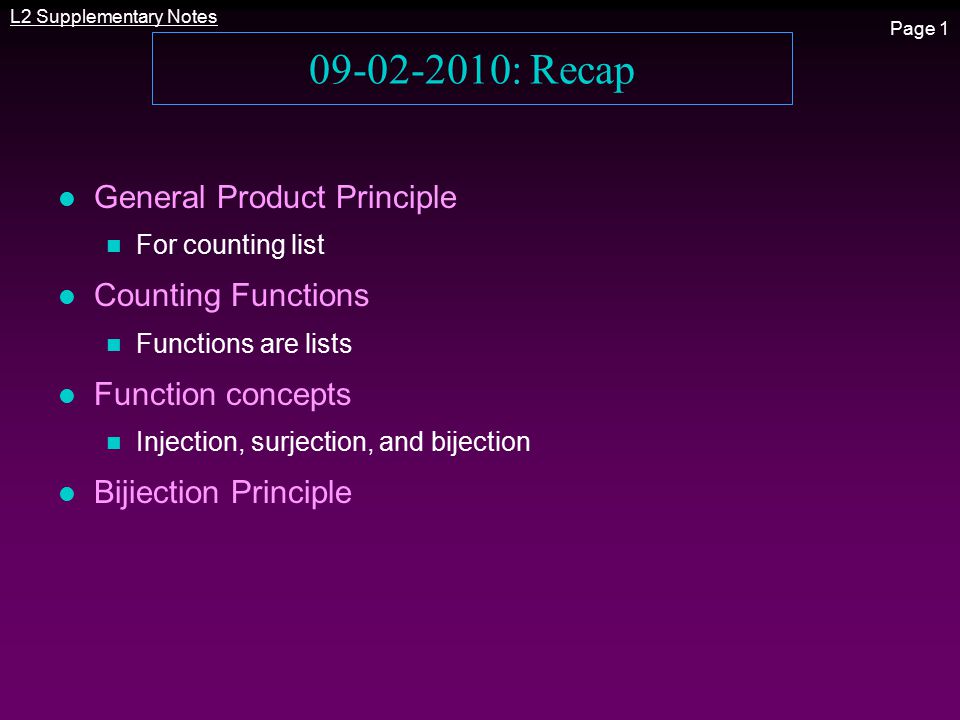 L2 Supplementary Notes

Page 1

09-02-2010: Recap

- General Product Principle
  - For counting list
- Counting Functions
  - Functions are lists
- Function concepts
  - Injection, surjection, and bijection
- Bijiection Principle